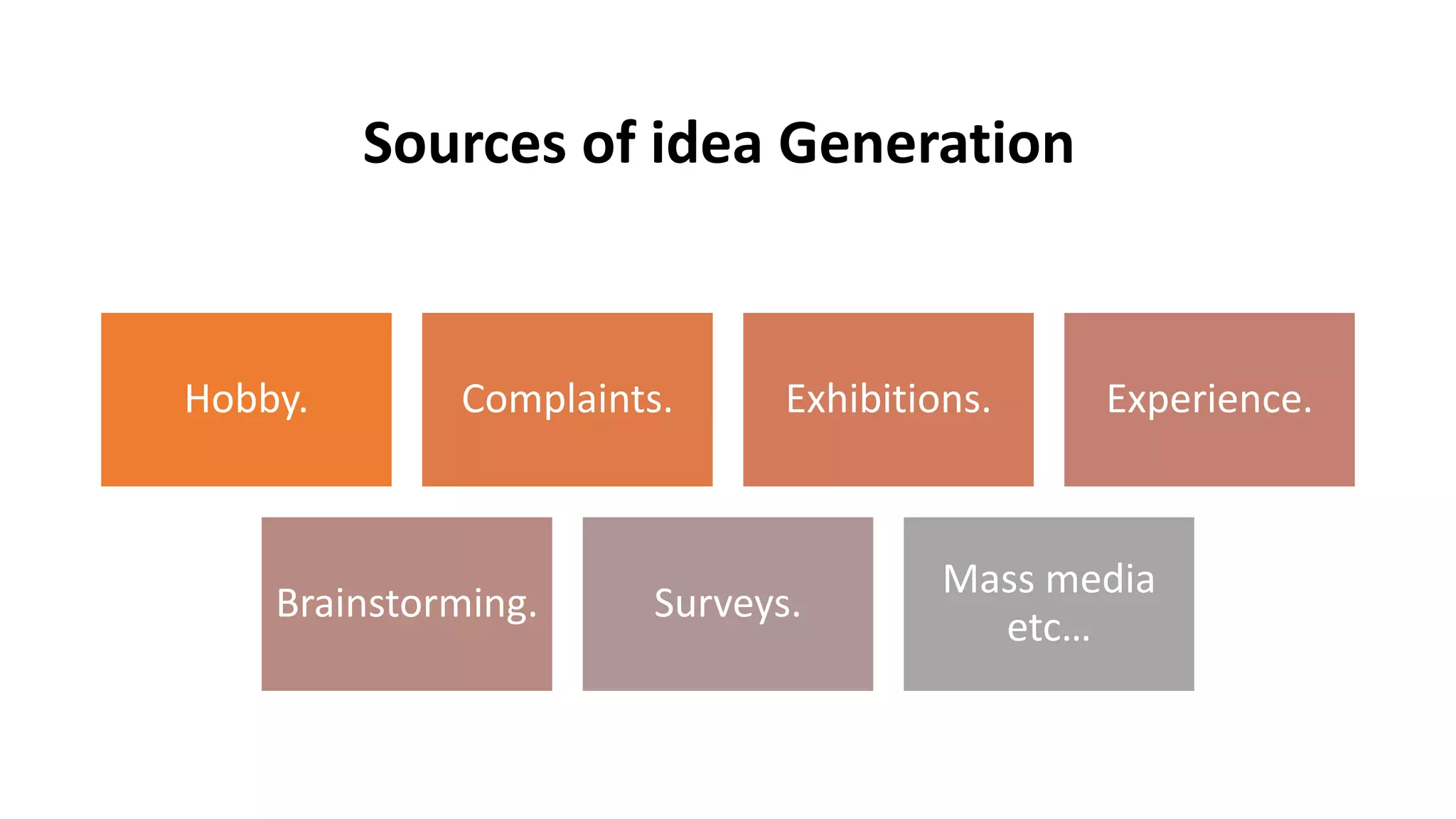 Sources of idea Generation

Hobby.

Complaints.

Exhibitions.

Experience.

Brainstorming.

Surveys.

Mass media etc…